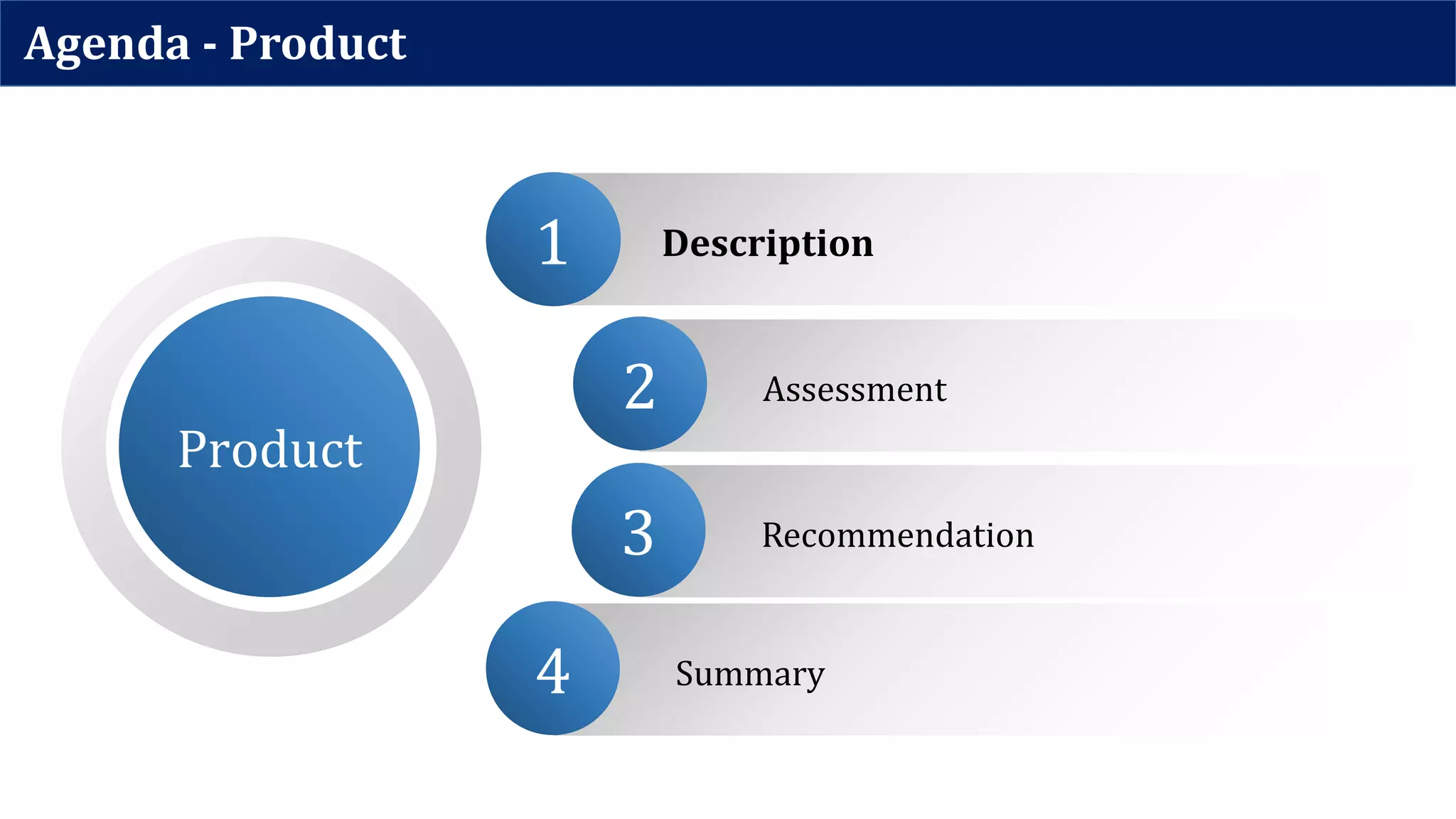 Agenda - Product

Product

1 Description

2 Assessment

3 Recommendation

4 Summary